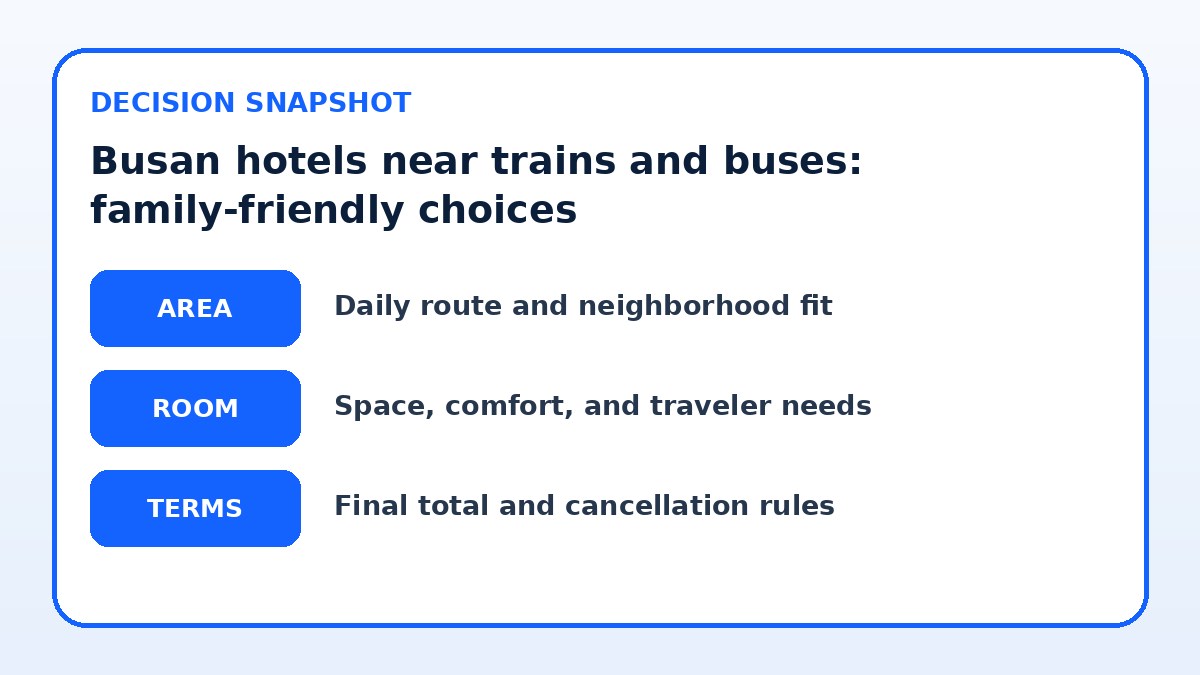 DECISION SNAPSHOT

Busan hotels near trains and buses: family-friendly choices

AREA

Daily route and neighborhood fit

ROOM

Space, comfort, and traveler needs

TERMS

Final total and cancellation rules